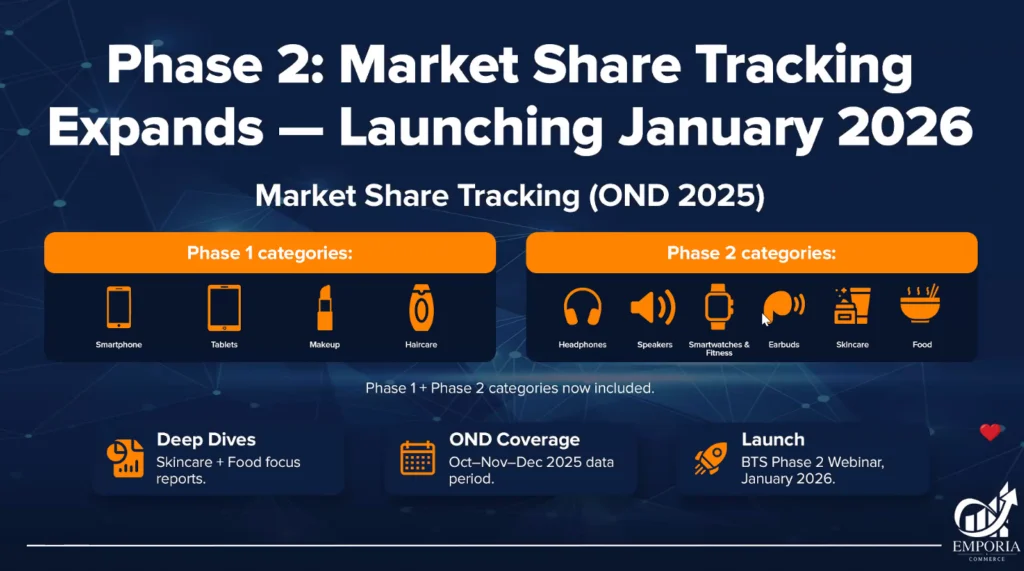 Phase 2: Market Share Tracking Expands — Launching January 2026

Market Share Tracking (OND 2025)

Phase 1 categories:

Smartphone

Tablets

Makeup

Haircare

Phase 2 categories:

Headphones

Speakers

Smartwatches & Fitness

Earbuds

Skincare

Food

Phase 1 + Phase 2 categories now included.

Deep Dives
Skincare + Food focus reports.

OND Coverage
Oct–Nov–Dec 2025 data period.

Launch
BTS Phase 2 Webinar, January 2026.

EMPORIA
COMMERCE